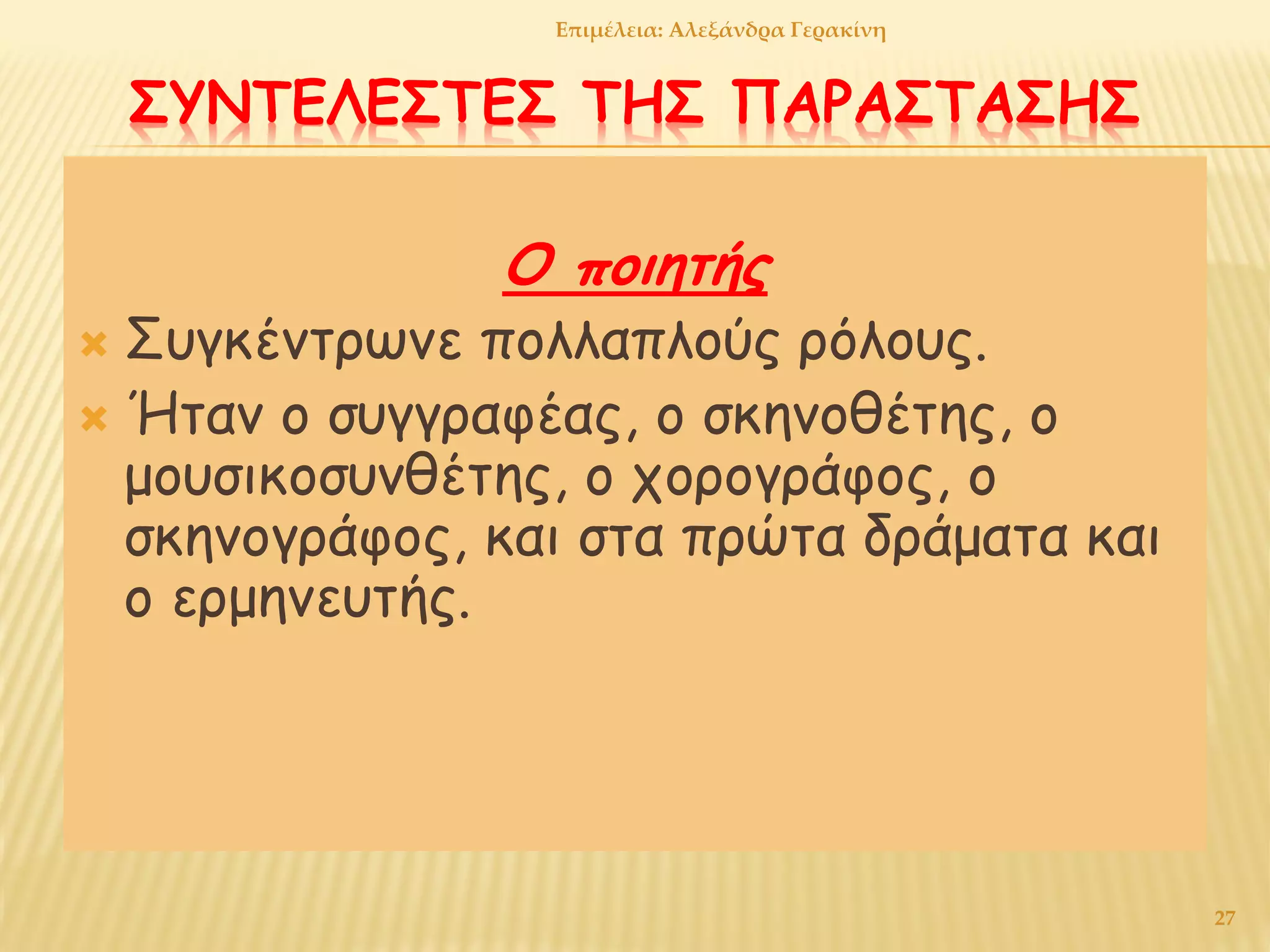 Επιμέλεια: Αλεξάνδρα Γερακίνη

ΣΥΝΤΕΛΕΣΤΕΣ ΤΗΣ ΠΑΡΑΣΤΑΣΗΣ

Ο ποιητής

Συγκέντρωνε πολλαπλούς ρόλους.

Ήταν ο συγγραφέας, ο σκηνοθέτης, ο μουσικοσυνθέτης, ο χορογράφος, ο σκηνογράφος, και στα πρώτα δράματα και ο ερμηνευτής.

27